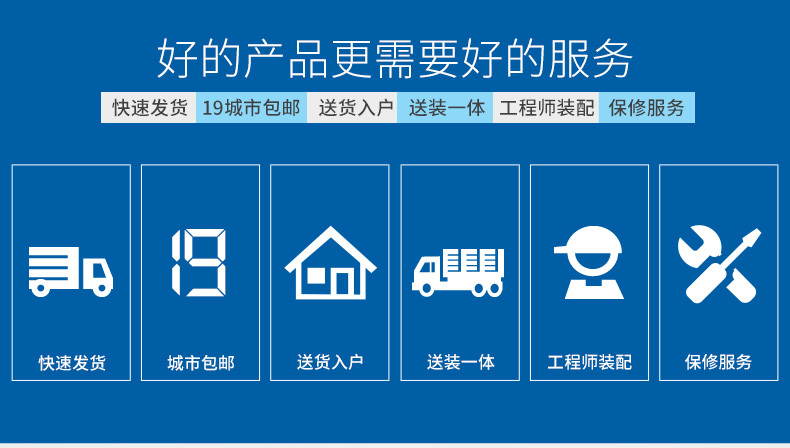 好的产品更需要好的服务

快速发货 19城市包邮 送货入户 送装一体 工程师装配 保修服务

快速发货

19
城市包邮

送货入户

送装一体

工程师装配

保修服务